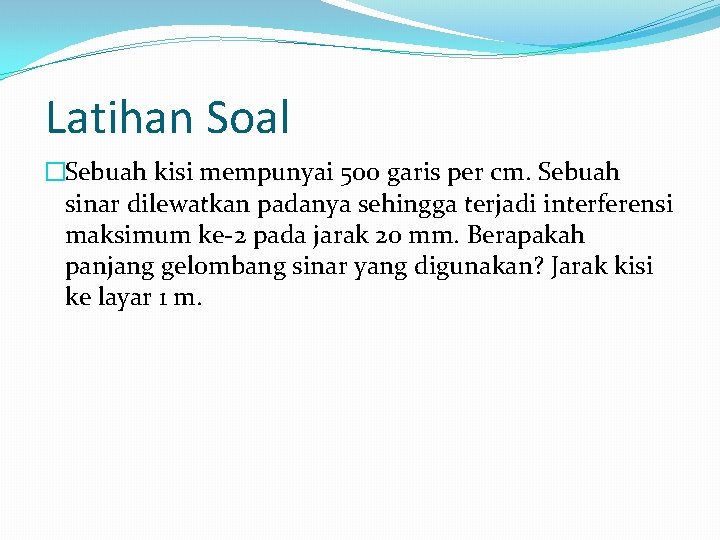 Latihan Soal

Sebuah kisi mempunyai 500 garis per cm. Sebuah sinar dilewatkan padanya sehingga terjadi interferensi maksimum ke-2 pada jarak 20 mm. Berapakah panjang gelombang sinar yang digunakan? Jarak kisi ke layar 1 m.